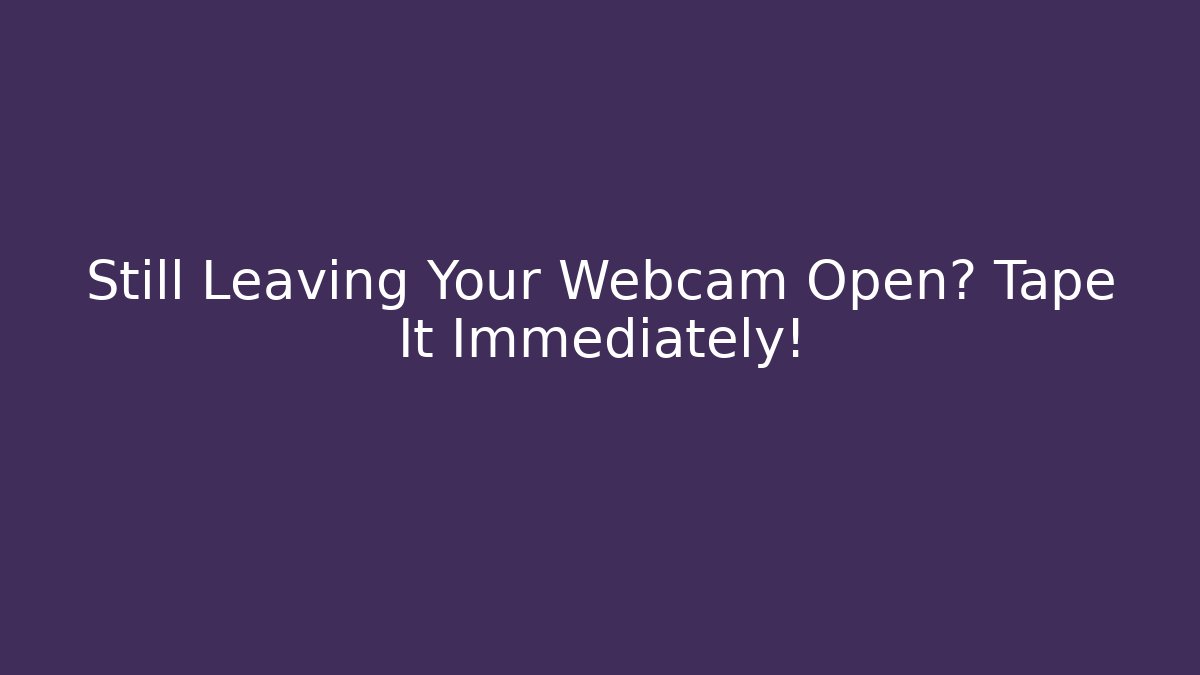 Still Leaving Your Webcam Open? Tape It Immediately!